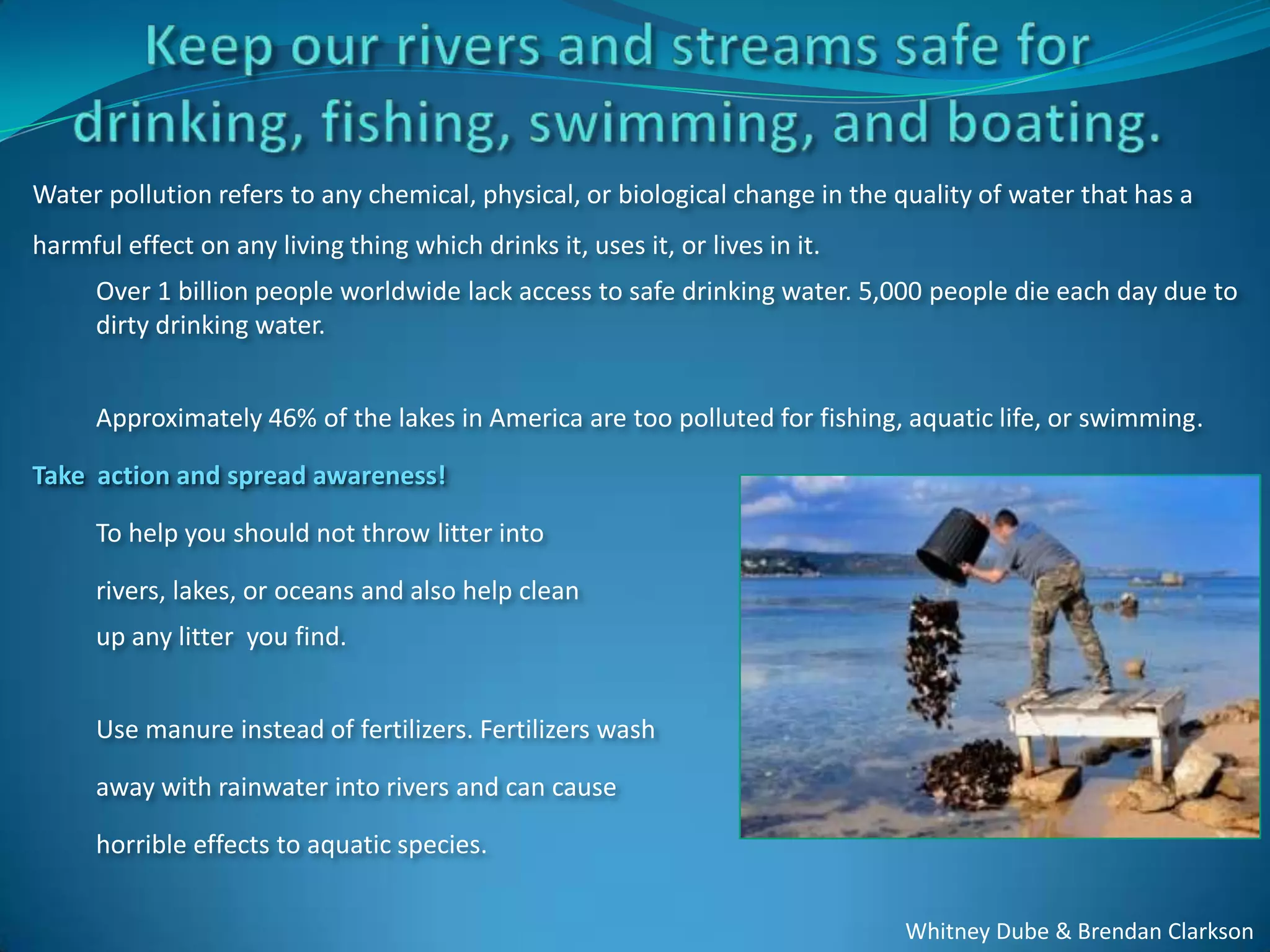 Keep our rivers and streams safe for drinking, fishing, swimming, and boating.

Water pollution refers to any chemical, physical, or biological change in the quality of water that has a harmful effect on any living thing which drinks it, uses it, or lives in it.

Over 1 billion people worldwide lack access to safe drinking water. 5,000 people die each day due to dirty drinking water.

Approximately 46% of the lakes in America are too polluted for fishing, aquatic life, or swimming.

Take action and spread awareness!

To help you should not throw litter into rivers, lakes, or oceans and also help clean up any litter you find.

Use manure instead of fertilizers. Fertilizers wash away with rainwater into rivers and can cause horrible effects to aquatic species.

Whitney Dube & Brendan Clarkson